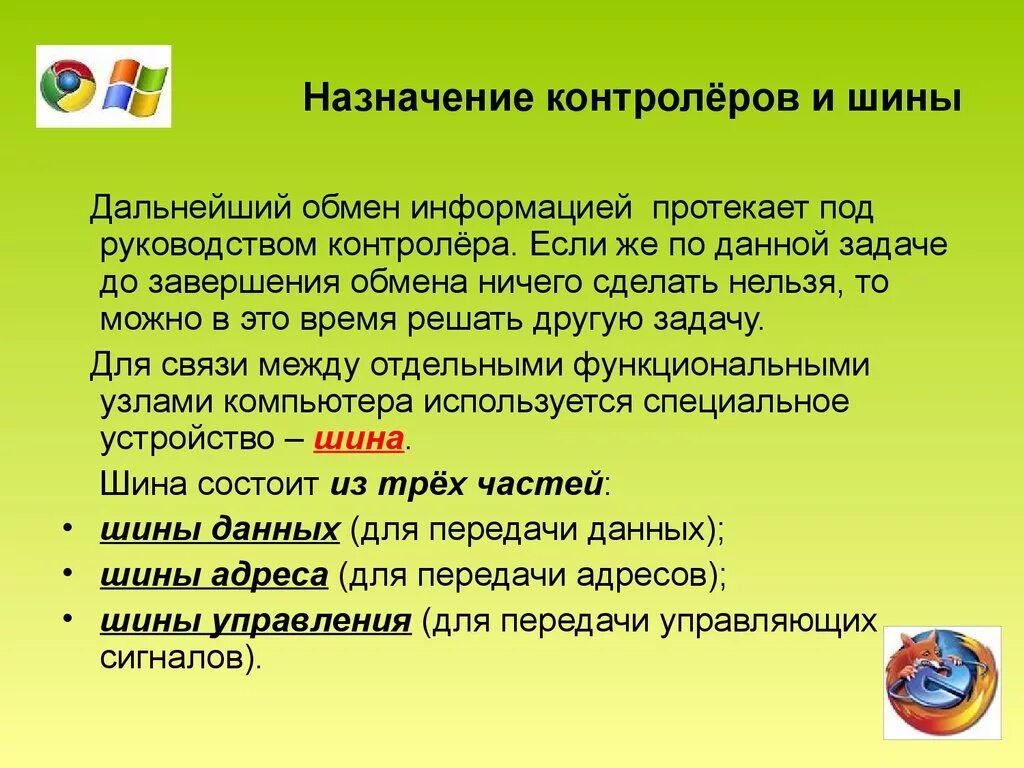 Назначение контролёров и шины

Дальнейший обмен информацией протекает под руководством контролёра. Если же по данной задаче до завершения обмена ничего сделать нельзя, то можно в это время решать другую задачу.

Для связи между отдельными функциональными узлами компьютера используется специальное устройство – шина.

Шина состоит из трёх частей:

• шины данных (для передачи данных);
• шины адреса (для передачи адресов);
• шины управления (для передачи управляющих сигналов).